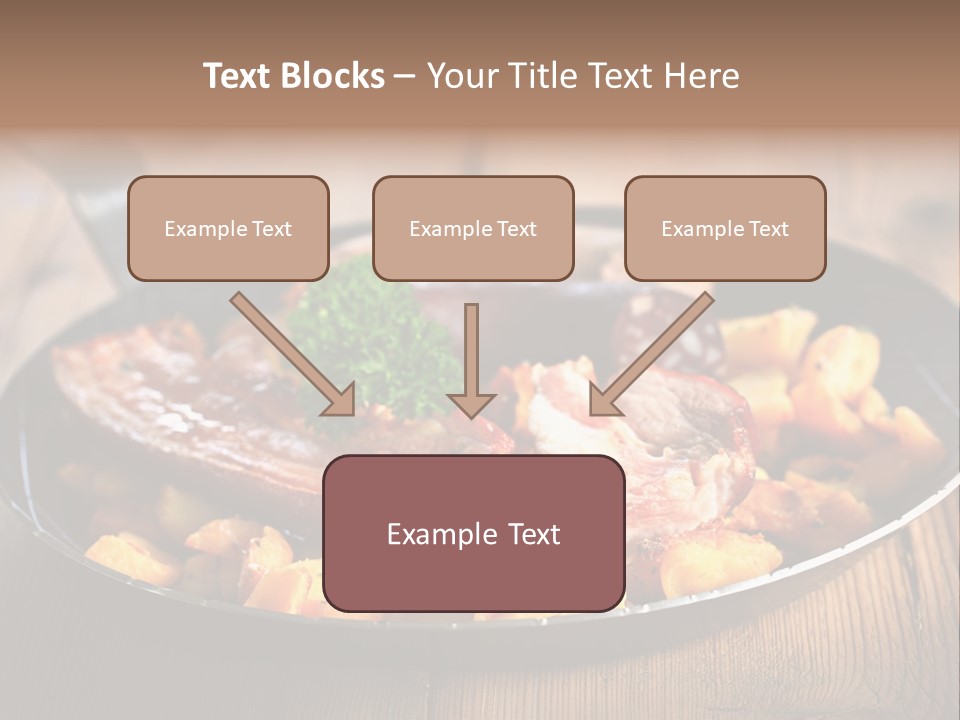 Text Blocks – Your Title Text Here

Example Text

Example Text

Example Text

Example Text